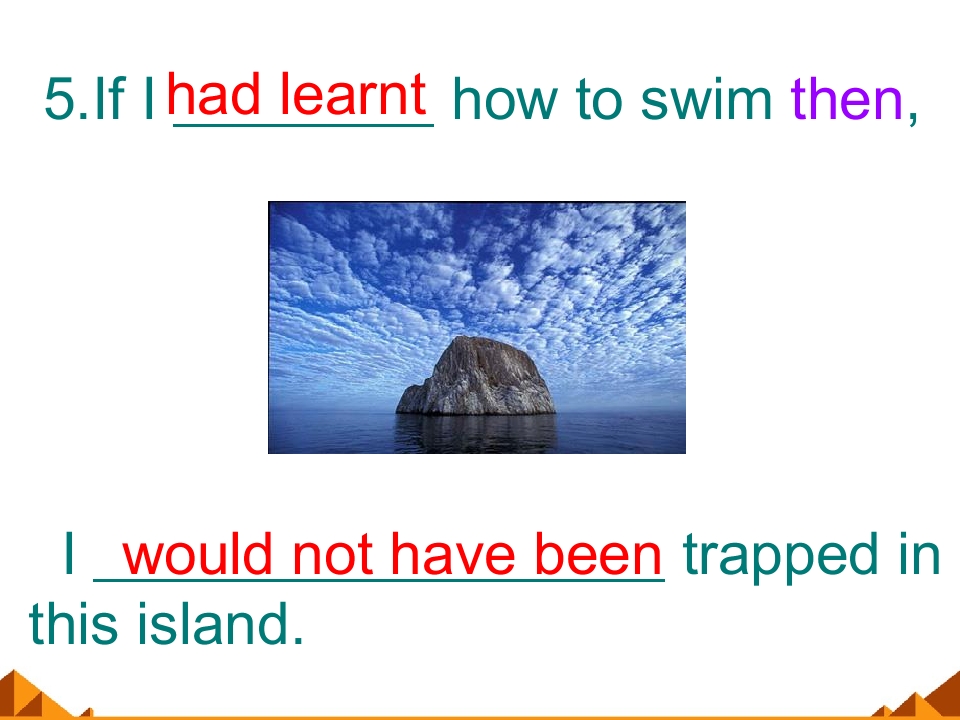 5.If I had learnt how to swim then,

I would not have been trapped in this island.